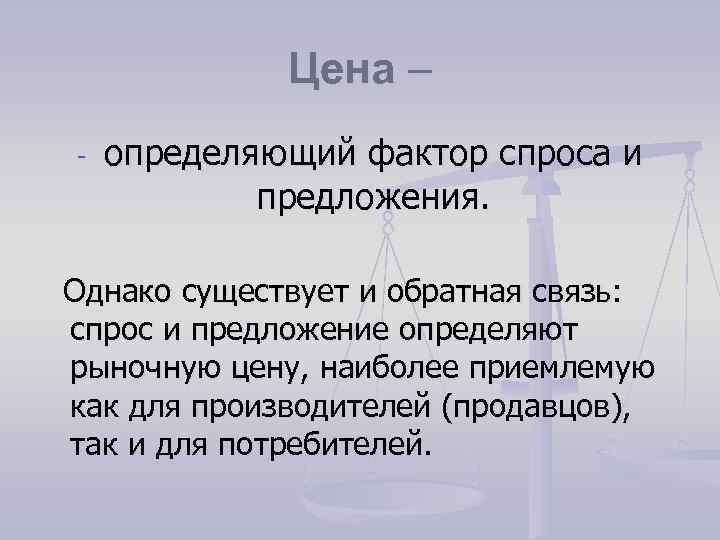 Цена –

- определяющий фактор спроса и предложения.

Однако существует и обратная связь: спрос и предложение определяют рыночную цену, наиболее приемлемую как для производителей (продавцов), так и для потребителей.